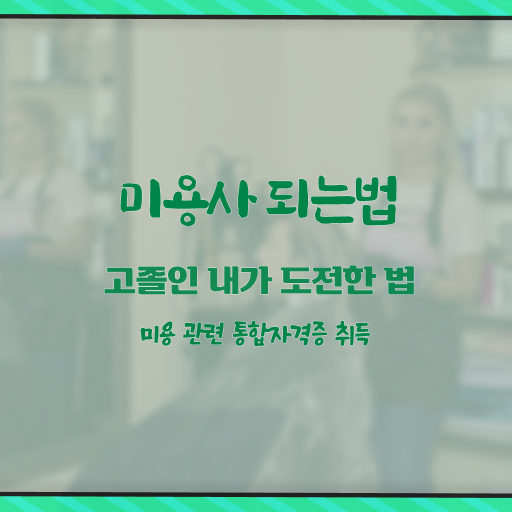 미용사 되는법

고졸인 내가 도전한 법

미용 관련 통합자격증 취득